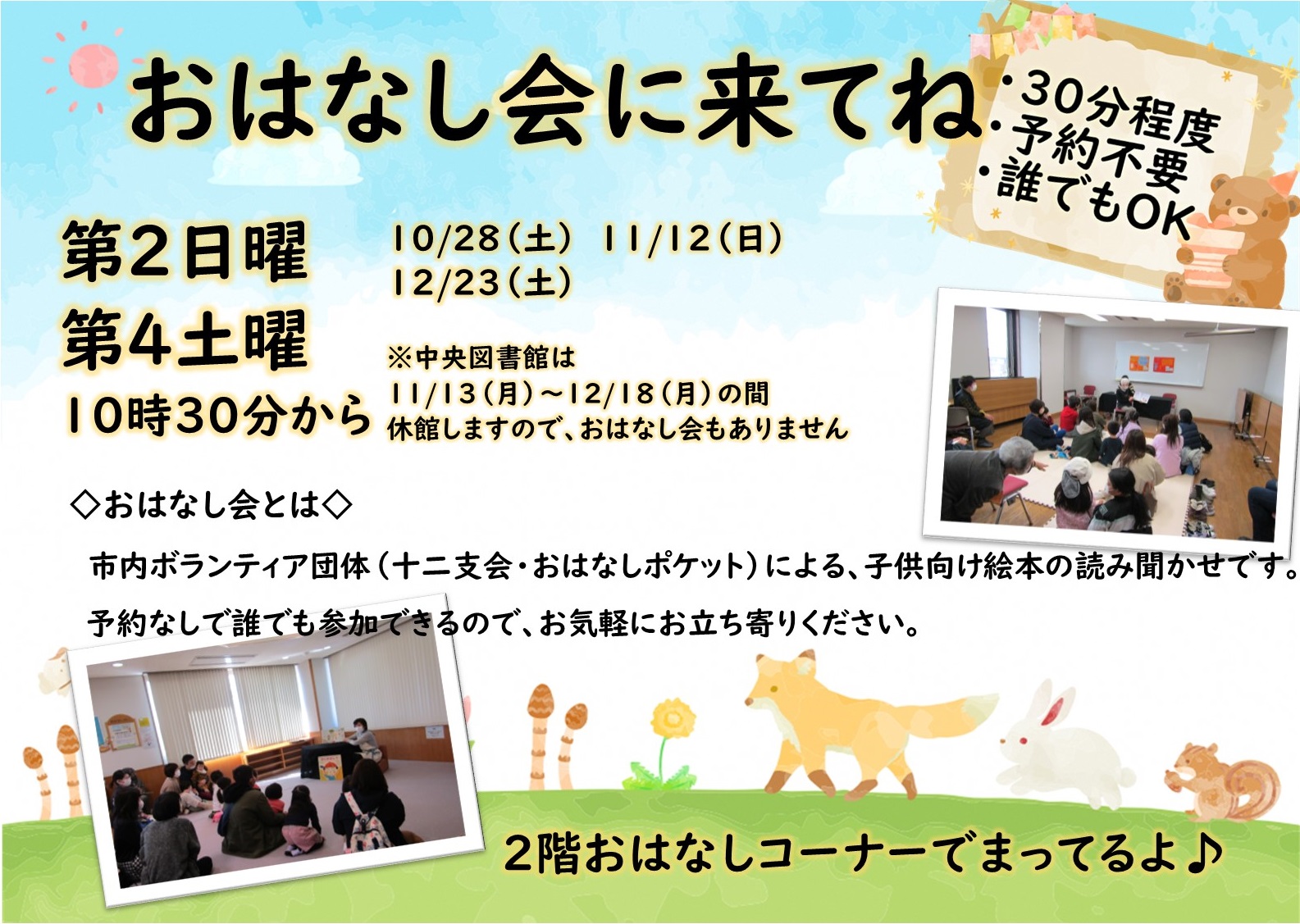 おはなし会に来てね

・30分程度
・予約不要
・誰でもOK

第2日曜
第4土曜
10時30分から

10/28（土） 11/12（日）
12/23（土）

※中央図書館は
11/13（月）～12/18（月）の間
休館しますので、おはなし会もありません

◇おはなし会とは◇

市内ボランティア団体（十二支会・おはなしポケット）による、子供向け絵本の読み聞かせです。
予約なしで誰でも参加できるので、お気軽にお立ち寄りください。

2階おはなしコーナーでまってるよ♪